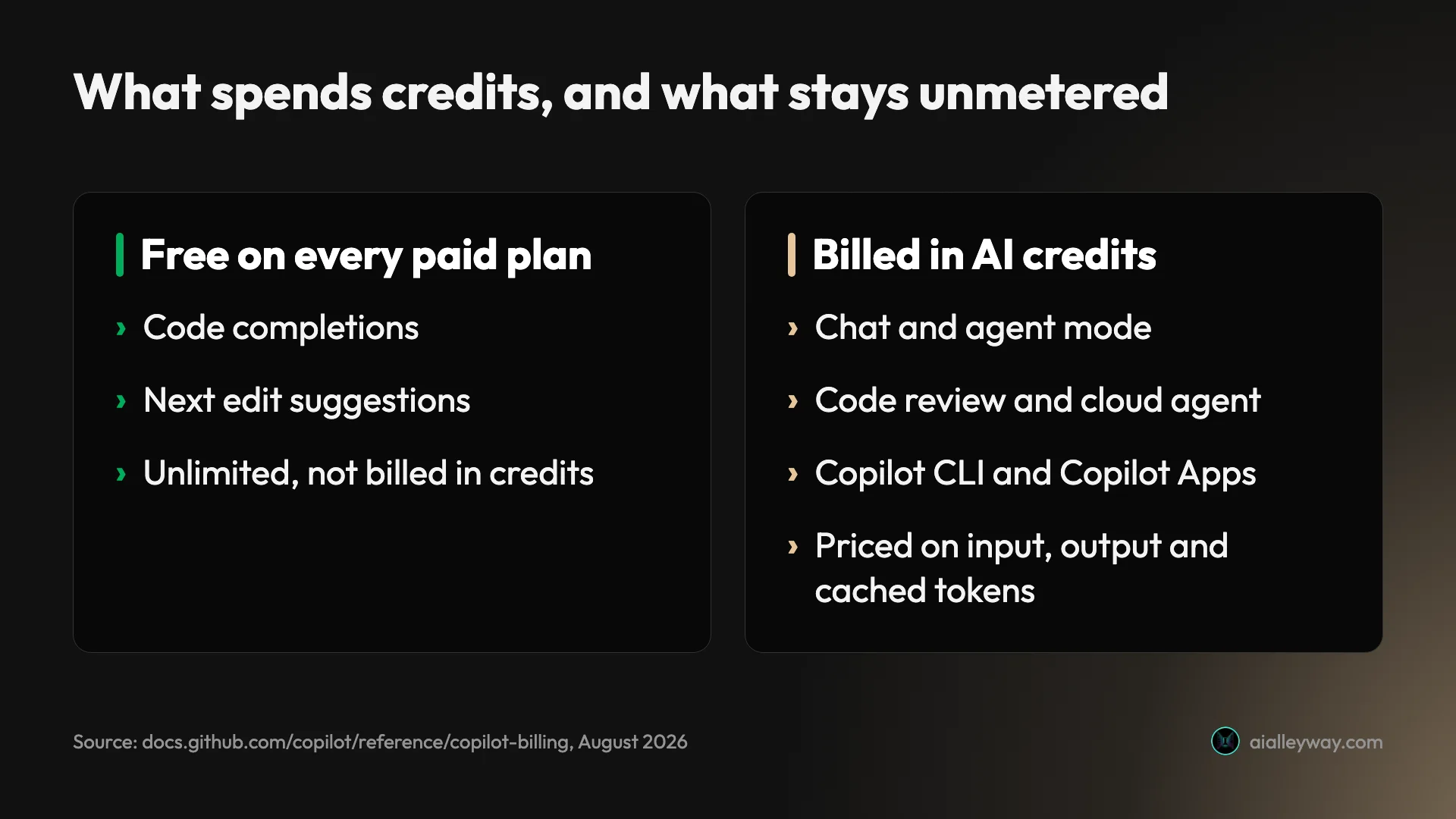 What spends credits, and what stays unmetered

Free on every paid plan

› Code completions

› Next edit suggestions

› Unlimited, not billed in credits

Billed in AI credits

› Chat and agent mode

› Code review and cloud agent

› Copilot CLI and Copilot Apps

› Priced on input, output and cached tokens

Source: docs.github.com/copilot/reference/copilot-billing, August 2026

aialleyway.com